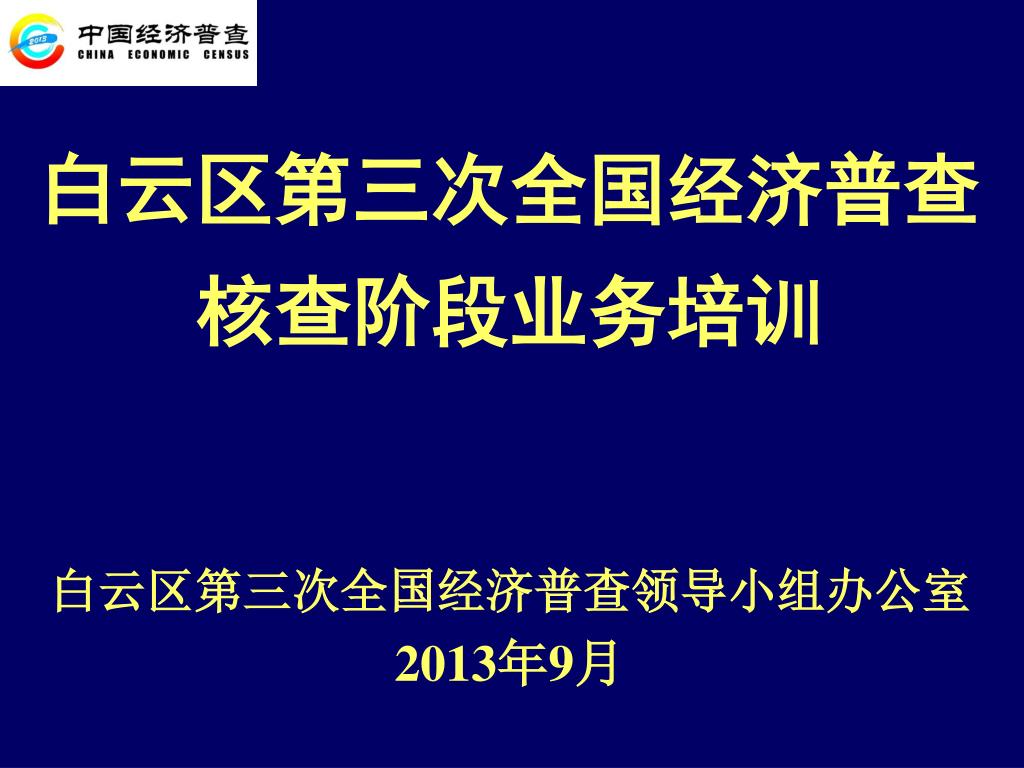 2013
中国经济普查
CHINA ECONOMIC CENSUS

白云区第三次全国经济普查
核查阶段业务培训

白云区第三次全国经济普查领导小组办公室
2013年9月